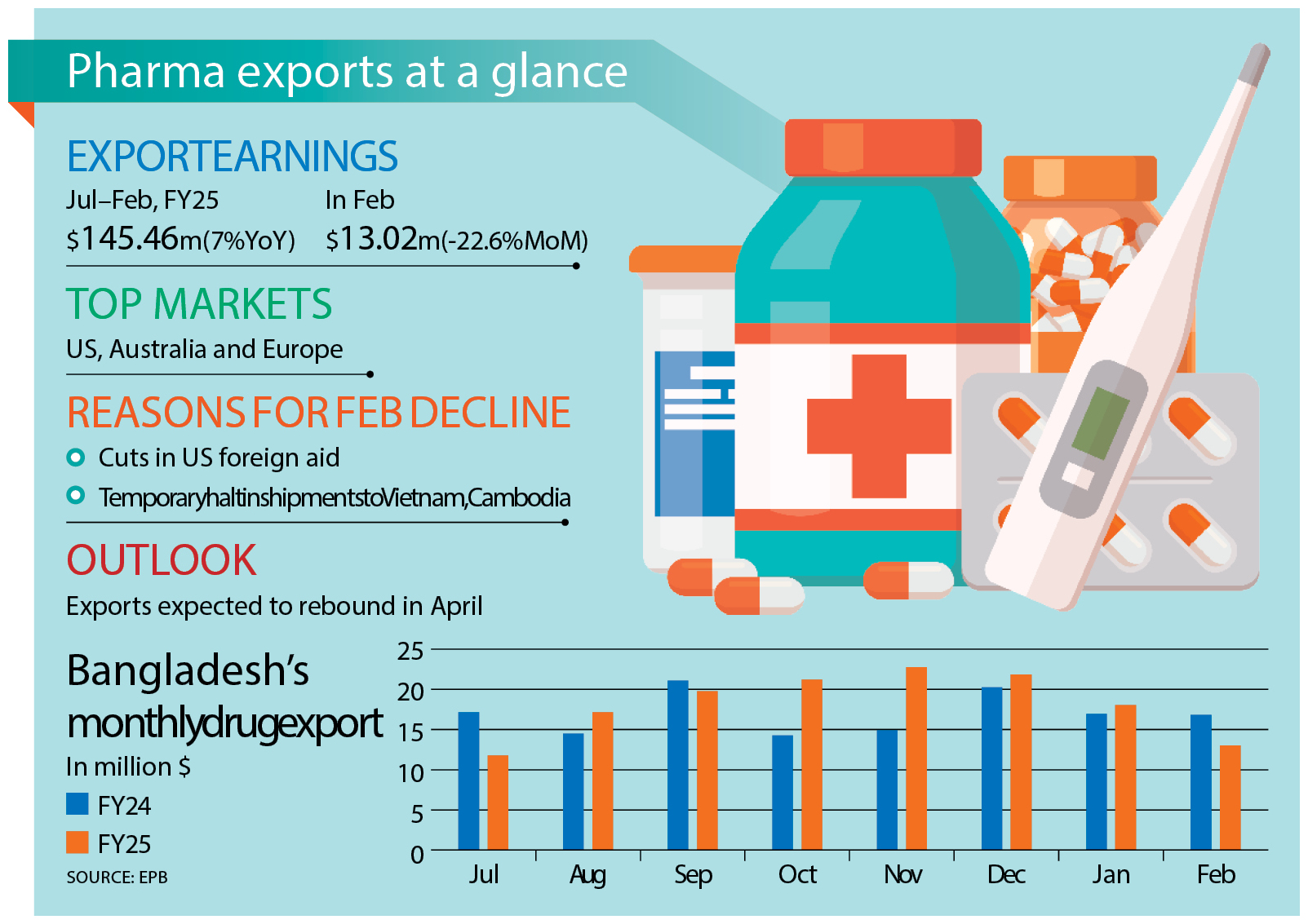 Pharma exports at a glance

EXPORTEARNINGS
Jul–Feb, FY25
$145.46m(7%YoY)
In Feb
$13.02m(-22.6%MoM)

TOP MARKETS
US, Australia and Europe

REASONS FOR FEB DECLINE
Cuts in US foreign aid
TemporaryhaltinshipmentstoVietnam,Cambodia

OUTLOOK
Exports expected to rebound in April

Bangladesh's monthlydrugexport
In million $
FY24
FY25
SOURCE: EPB

25
20
15
10
5
0
Jul
Aug
Sep
Oct
Nov
Dec
Jan
Feb